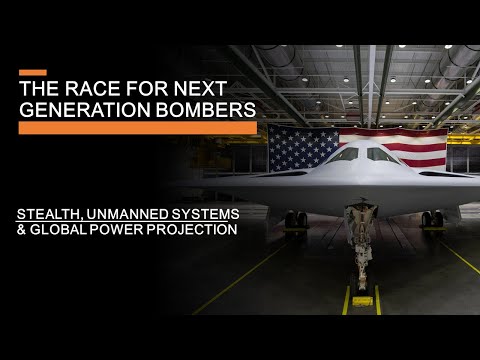 THE RACE FOR NEXT GENERATION BOMBERS

STEALTH, UNMANNED SYSTEMS & GLOBAL POWER PROJECTION